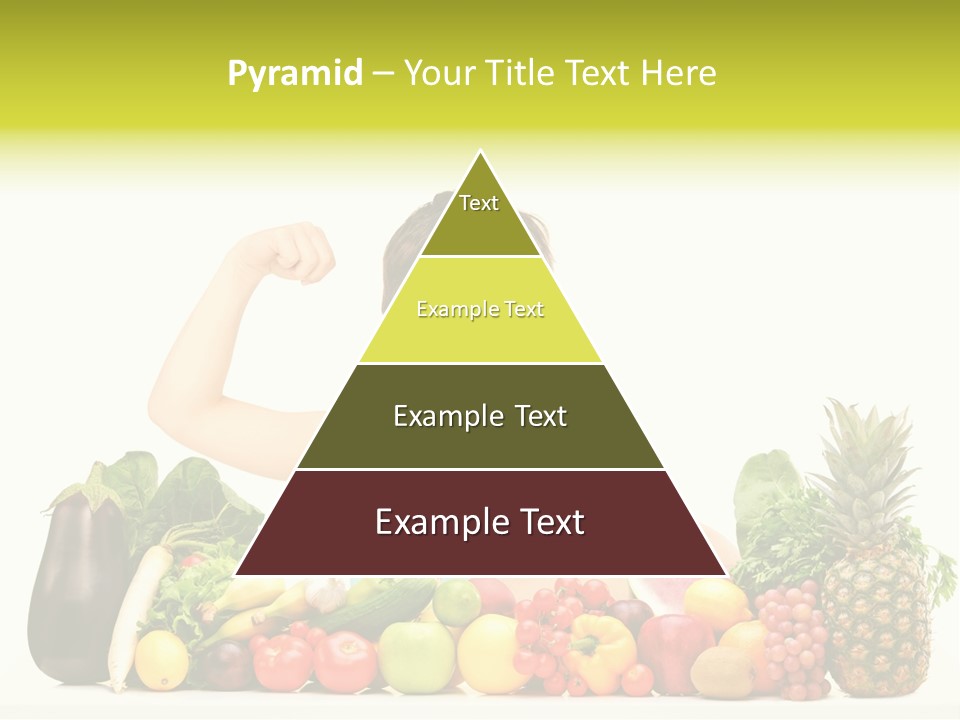 Pyramid – Your Title Text Here

Text

Example Text

Example Text

Example Text